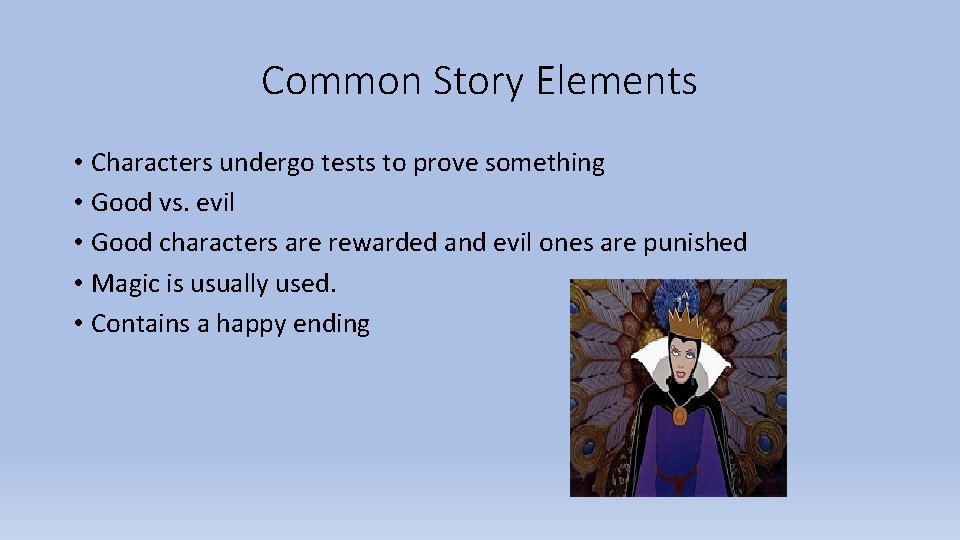 Common Story Elements

• Characters undergo tests to prove something
• Good vs. evil
• Good characters are rewarded and evil ones are punished
• Magic is usually used.
• Contains a happy ending